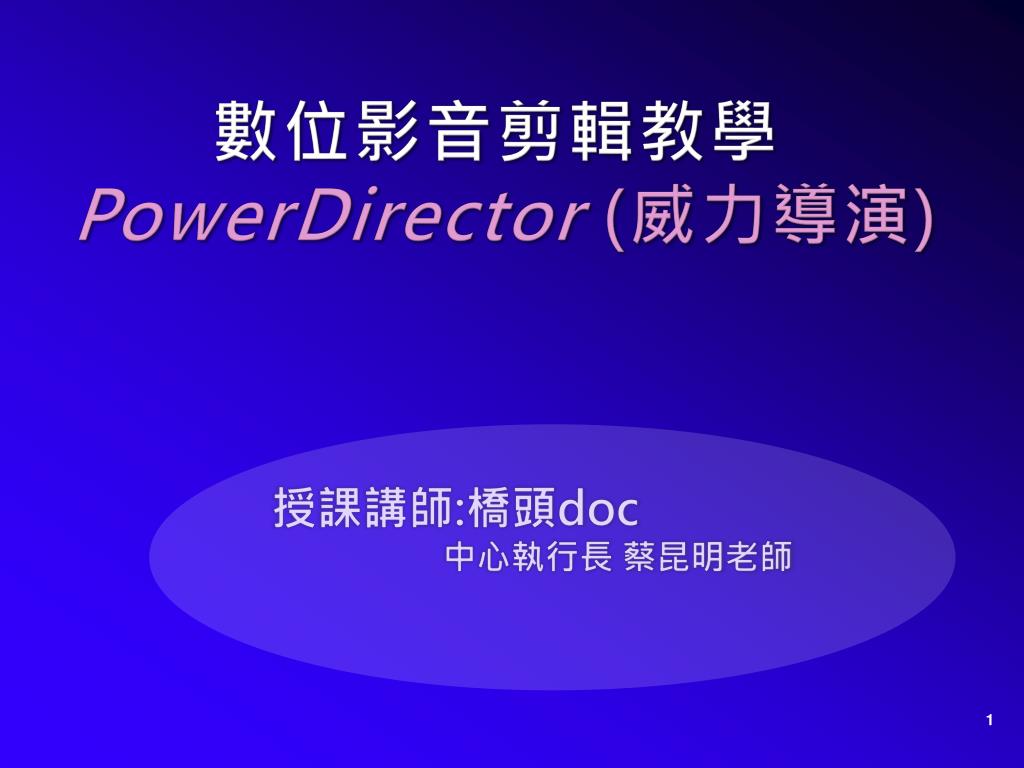 數位影音剪輯教學
PowerDirector (威力導演)

授課講師:橋頭doc
中心執行長 蔡昆明老師

1